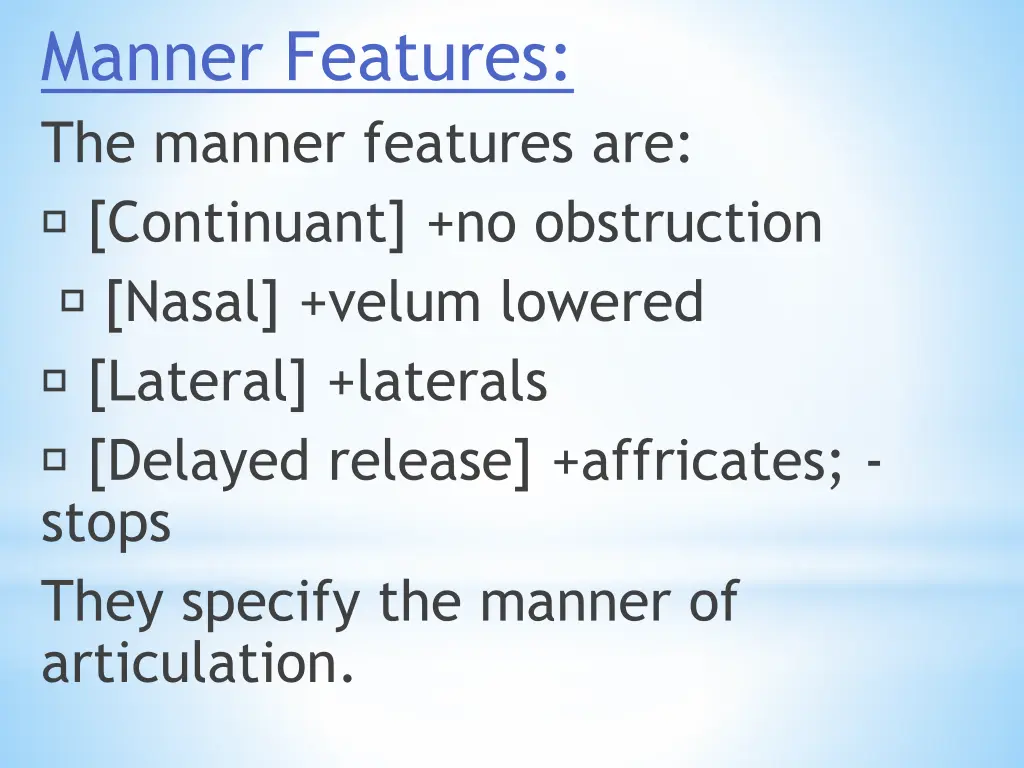 Manner Features:

The manner features are:

▫ [Continuant] +no obstruction

▫ [Nasal] +velum lowered

▫ [Lateral] +laterals

▫ [Delayed release] +affricates; -stops

They specify the manner of articulation.